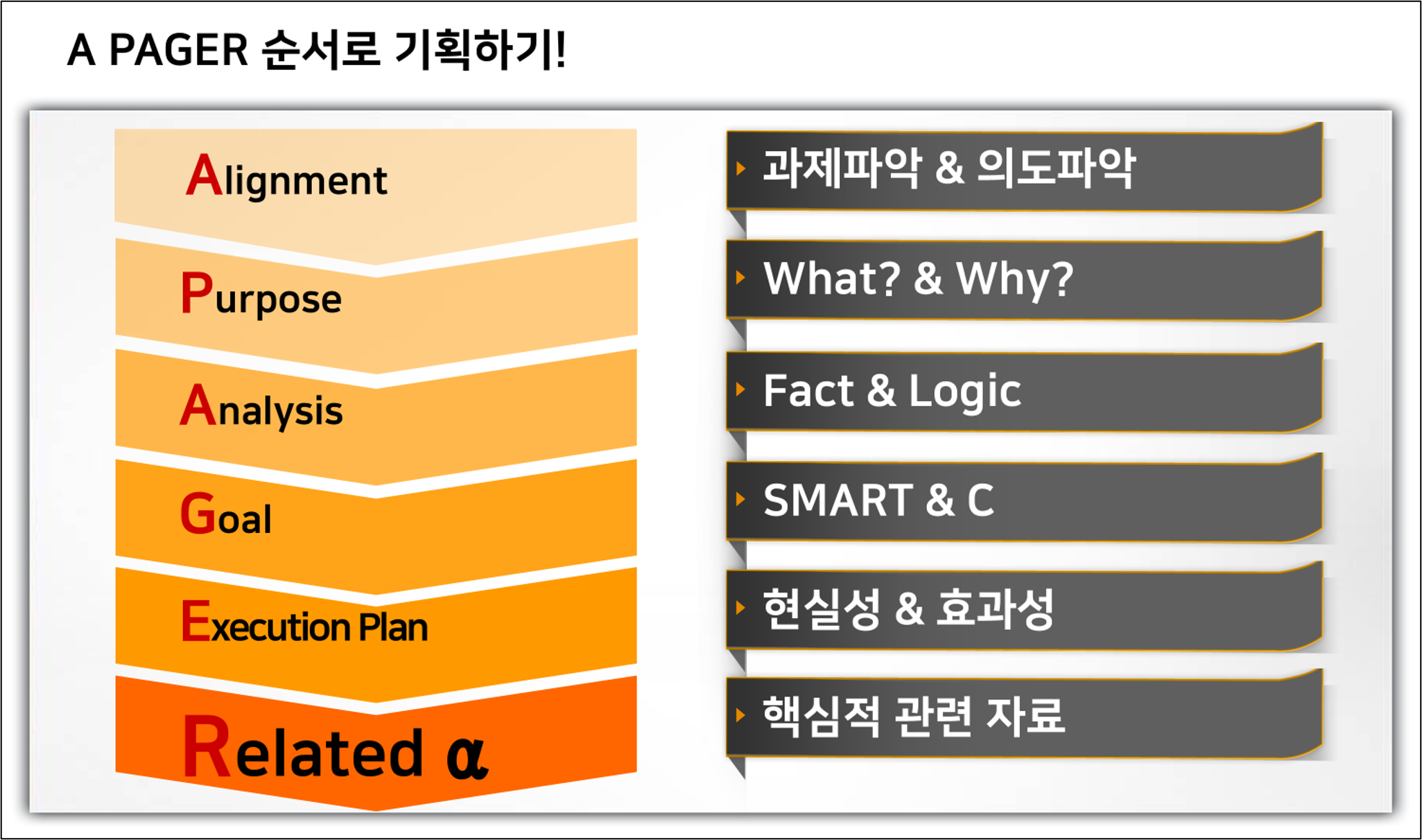 A PAGER 순서로 기획하기!

Alignment

Purpose

Analysis

Goal

Execution Plan

Related α

과제파악 & 의도파악

What? & Why?

Fact & Logic

SMART & C

현실성 & 효과성

핵심적 관련 자료